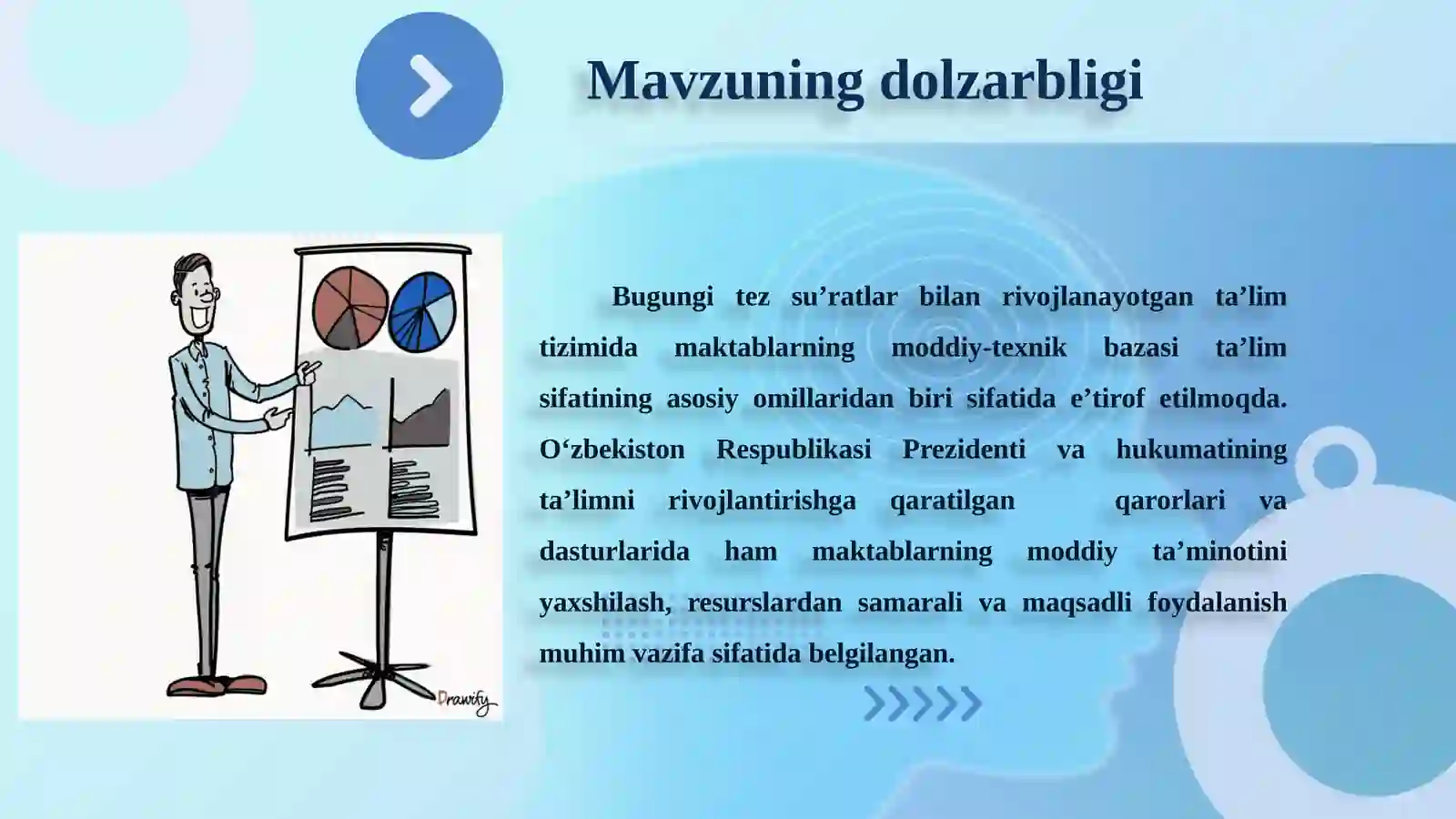 Mavzuning dolzarbligi

Bugungi tez su’ratlar bilan rivojlanayotgan ta’lim tizimida maktablarning moddiy-texnik bazasi ta’lim sifatining asosiy omillaridan biri sifatida e’tirof etilmoqda. O‘zbekiston Respublikasi Prezidenti va hukumatining ta’limni rivojlantirishga qaratilgan qarorlari va dasturlarida ham maktablarning moddiy ta’minotini yaxshilash, resurslardan samarali va maqsadli foydalanish muhim vazifa sifatida belgilangan.

Drawify